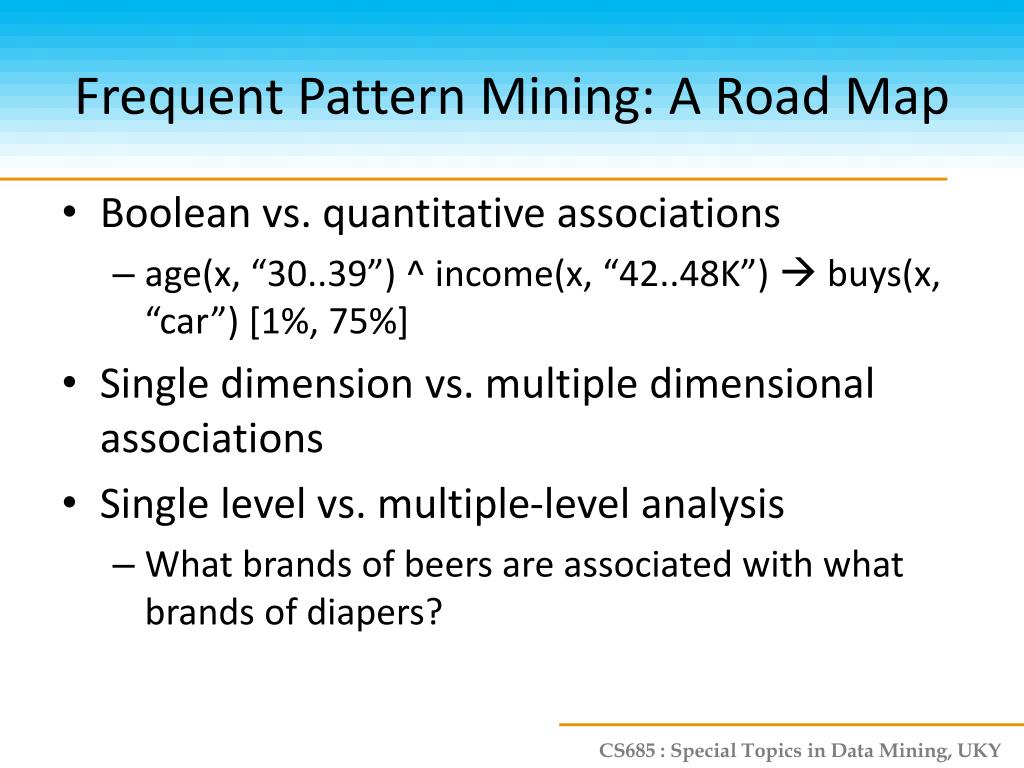 Frequent Pattern Mining: A Road Map

• Boolean vs. quantitative associations
– age(x, “30..39”) ^ income(x, “42..48K”) → buys(x, “car”) [1%, 75%]

• Single dimension vs. multiple dimensional associations

• Single level vs. multiple-level analysis
– What brands of beers are associated with what brands of diapers?

CS685 : Special Topics in Data Mining, UKY